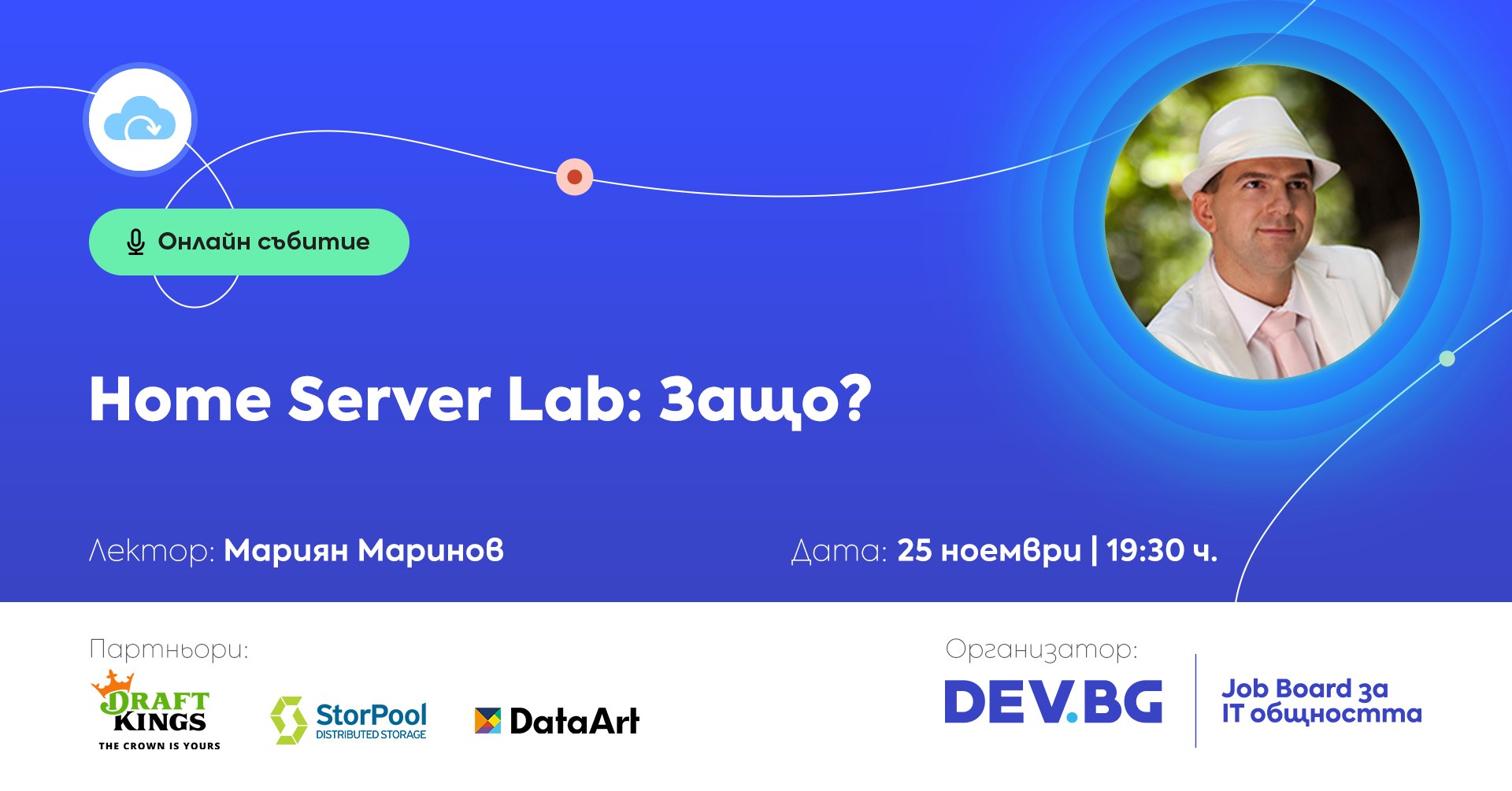 Онлайн събитие

Home Server Lab: Защо?

Лектор: Мариян Маринов

Дата: 25 ноември | 19:30 ч.

Партньори:

DRAFT KINGS
THE CROWN IS YOURS

StorPool
DISTRIBUTED STORAGE

DataArt

Организатор:

DEV.BG

Job Board за IT общността